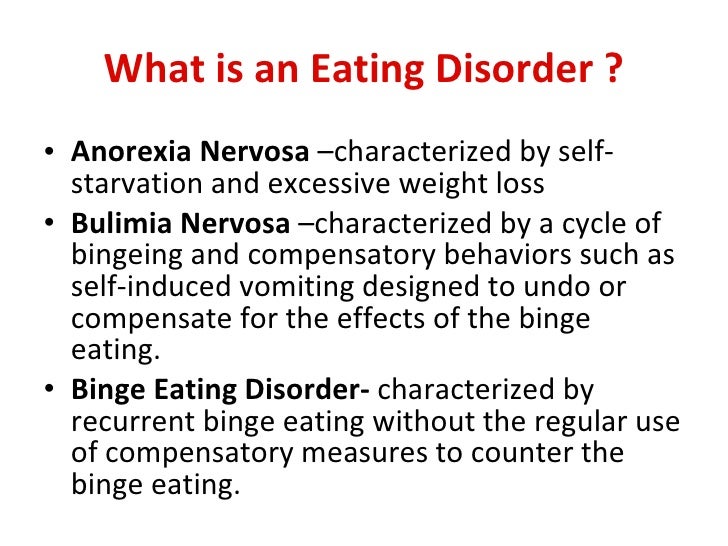 What is an Eating Disorder ?

• Anorexia Nervosa –characterized by self-starvation and excessive weight loss
• Bulimia Nervosa –characterized by a cycle of bingeing and compensatory behaviors such as self-induced vomiting designed to undo or compensate for the effects of the binge eating.
• Binge Eating Disorder- characterized by recurrent binge eating without the regular use of compensatory measures to counter the binge eating.